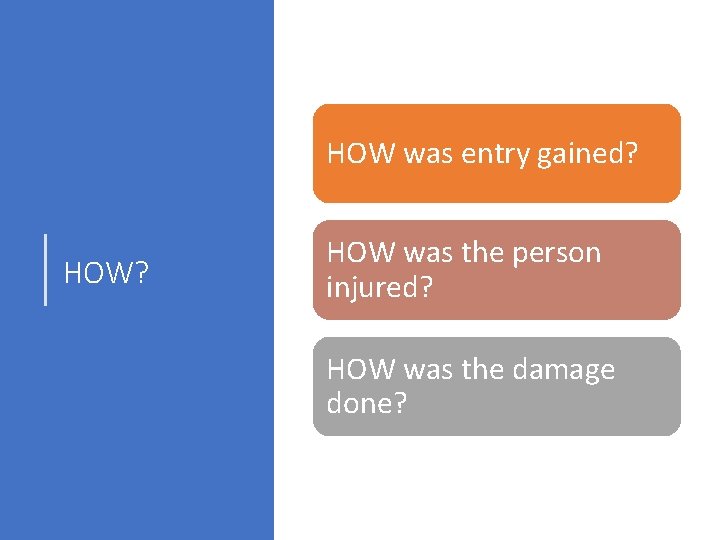 HOW?

HOW was entry gained?

HOW was the person injured?

HOW was the damage done?